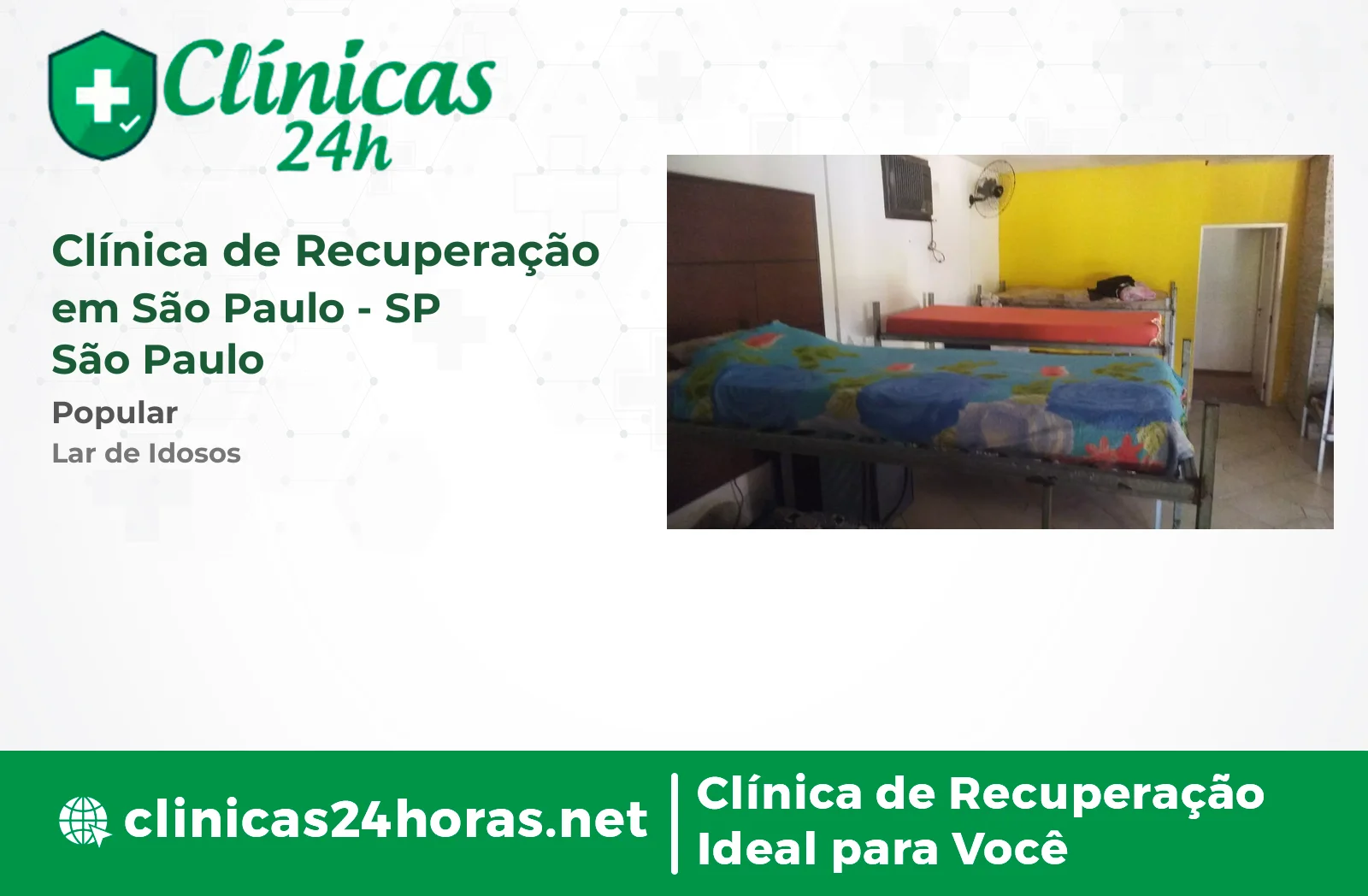 Clínicas
24h

Clínica de Recuperação em São Paulo - SP
São Paulo

Popular
Lar de Idosos

clinicas24horas.net

Clínica de Recuperação
Ideal para Você